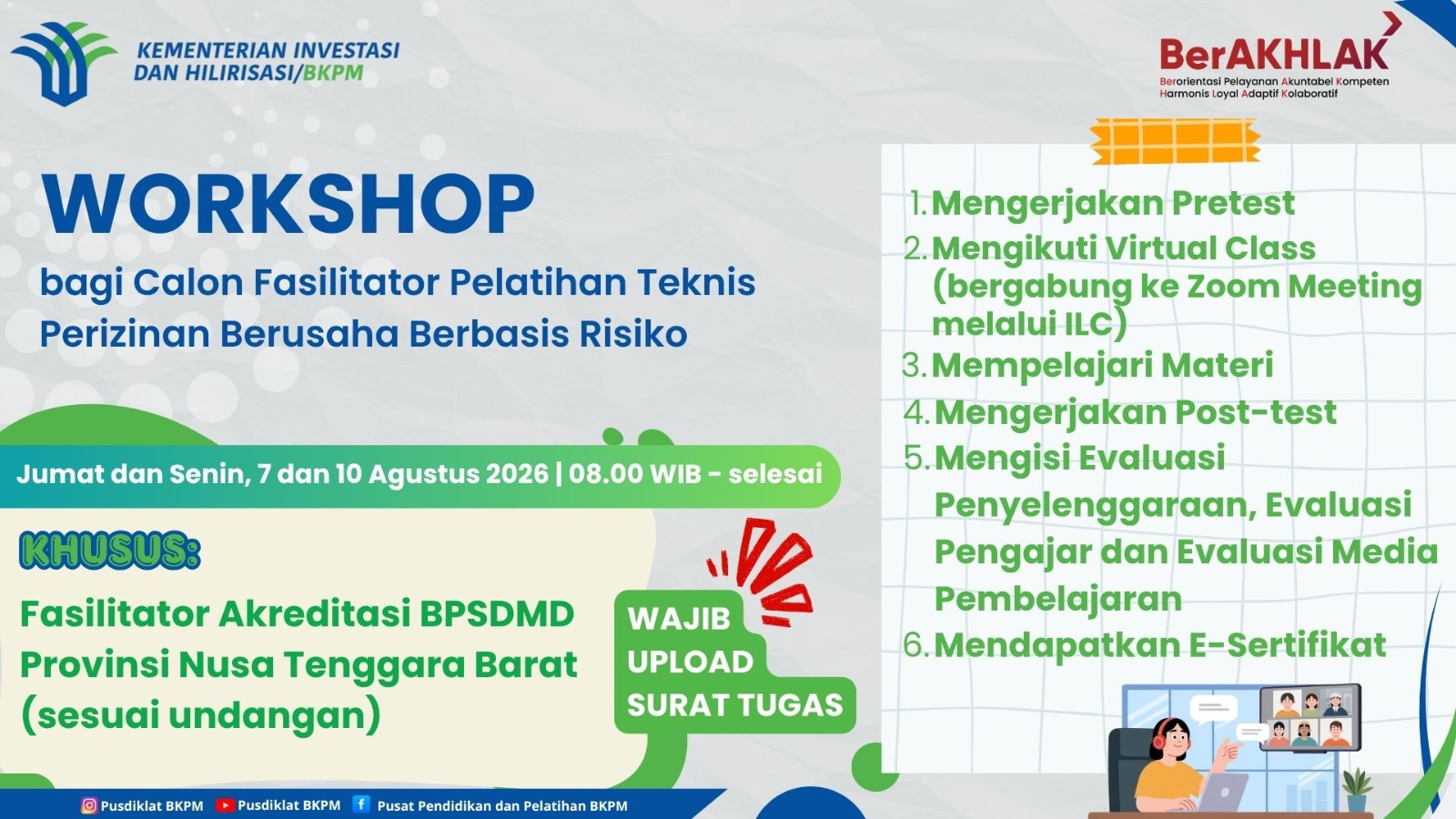 KEMENTERIAN INVESTASI DAN HILIRISASI/BKPM

BerAKHLAK
Berorientasi Pelayanan Akuntabel Kompeten Harmonis Loyal Adaptif Kolaboratif

WORKSHOP
bagi Calon Fasilitator Pelatihan Teknis Perizinan Berusaha Berbasis Risiko

Jumat dan Senin, 7 dan 10 Agustus 2026 | 08.00 WIB - selesai

KHUSUS:
Fasilitator Akreditasi BPSDMD Provinsi Nusa Tenggara Barat (sesuai undangan)

WAJIB UPLOAD SURAT TUGAS

1. Mengerjakan Pretest
2. Mengikuti Virtual Class (bergabung ke Zoom Meeting melalui ILC)
3. Mempelajari Materi
4. Mengerjakan Post-test
5. Mengisi Evaluasi Penyelenggaraan, Evaluasi Pengajar dan Evaluasi Media Pembelajaran
6. Mendapatkan E-Sertifikat

Pusdiklat BKPM Pusdiklat BKPM Pusat Pendidikan dan Pelatihan BKPM